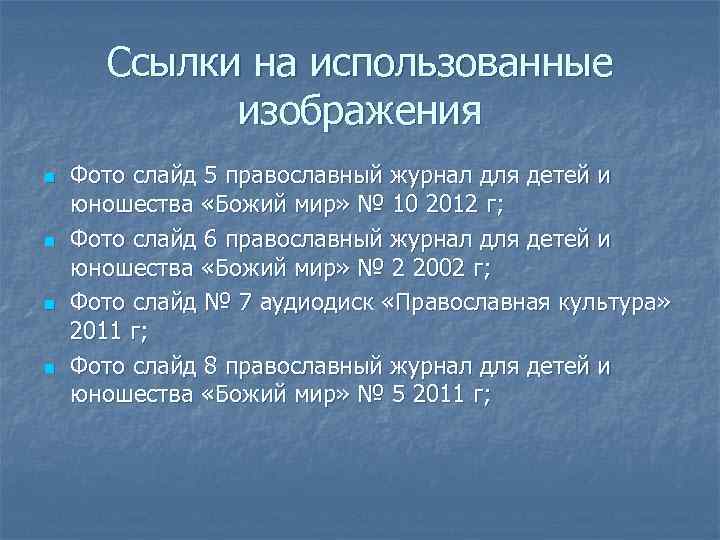 Ссылки на использованные изображения

Фото слайд 5 православный журнал для детей и юношества «Божий мир» № 10 2012 г;

Фото слайд 6 православный журнал для детей и юношества «Божий мир» № 2 2002 г;

Фото слайд № 7 аудиодиск «Православная культура» 2011 г;

Фото слайд 8 православный журнал для детей и юношества «Божий мир» № 5 2011 г;